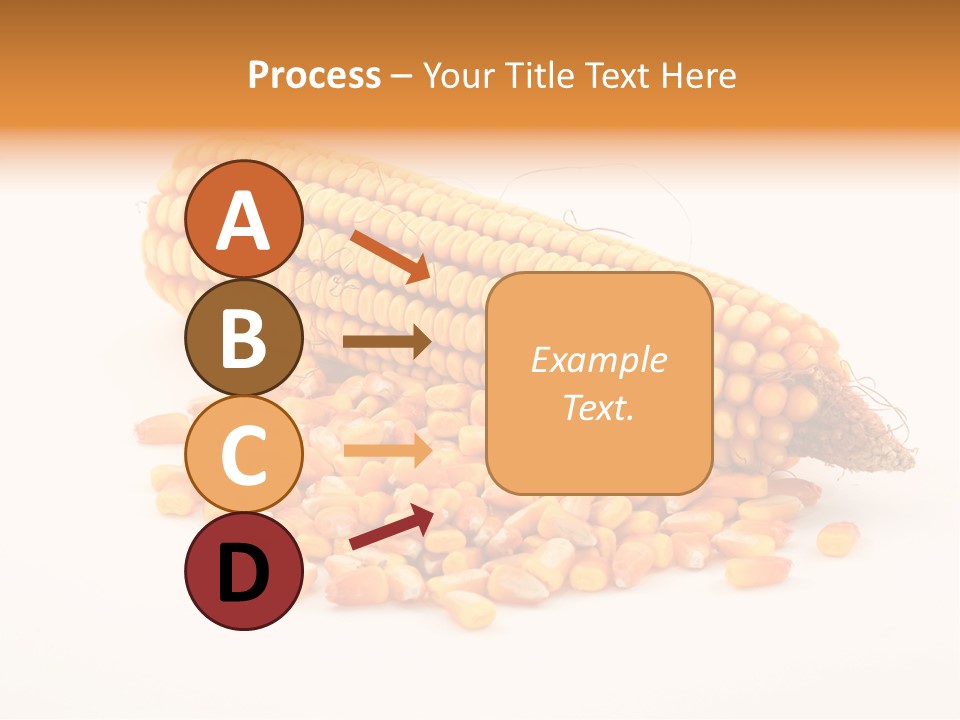 Process – Your Title Text Here

A

B

C

D

Example Text.